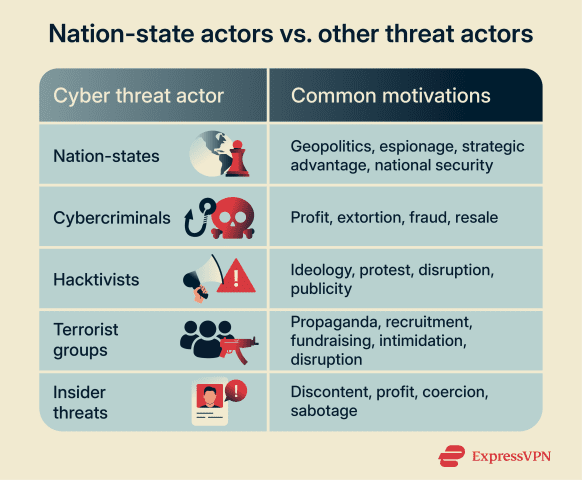 Nation-state actors vs. other threat actors

| Cyber threat actor | Common motivations |
|---|---|
| Nation-states | Geopolitics, espionage, strategic advantage, national security |
| Cybercriminals | Profit, extortion, fraud, resale |
| Hacktivists | Ideology, protest, disruption, publicity |
| Terrorist groups | Propaganda, recruitment, fundraising, intimidation, disruption |
| Insider threats | Discontent, profit, coercion, sabotage |

ExpressVPN